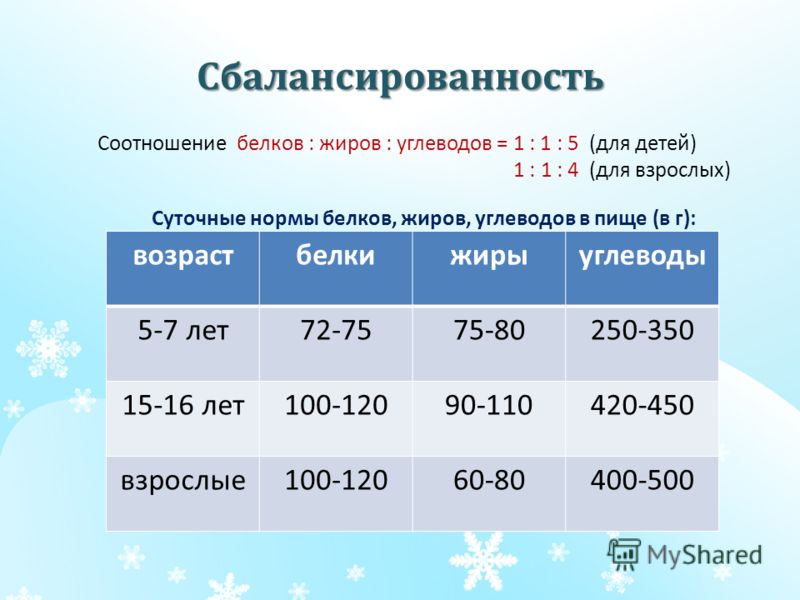 Сбалансированность

Соотношение белков : жиров : углеводов = 1 : 1 : 5 (для детей)
1 : 1 : 4 (для взрослых)

Суточные нормы белков, жиров, углеводов в пище (в г):

| возраст | белки | жиры | углеводы |
|---|---|---|---|
| 5-7 лет | 72-75 | 75-80 | 250-350 |
| 15-16 лет | 100-120 | 90-110 | 420-450 |
| взрослые | 100-120 | 60-80 | 400-500 |

MyShared